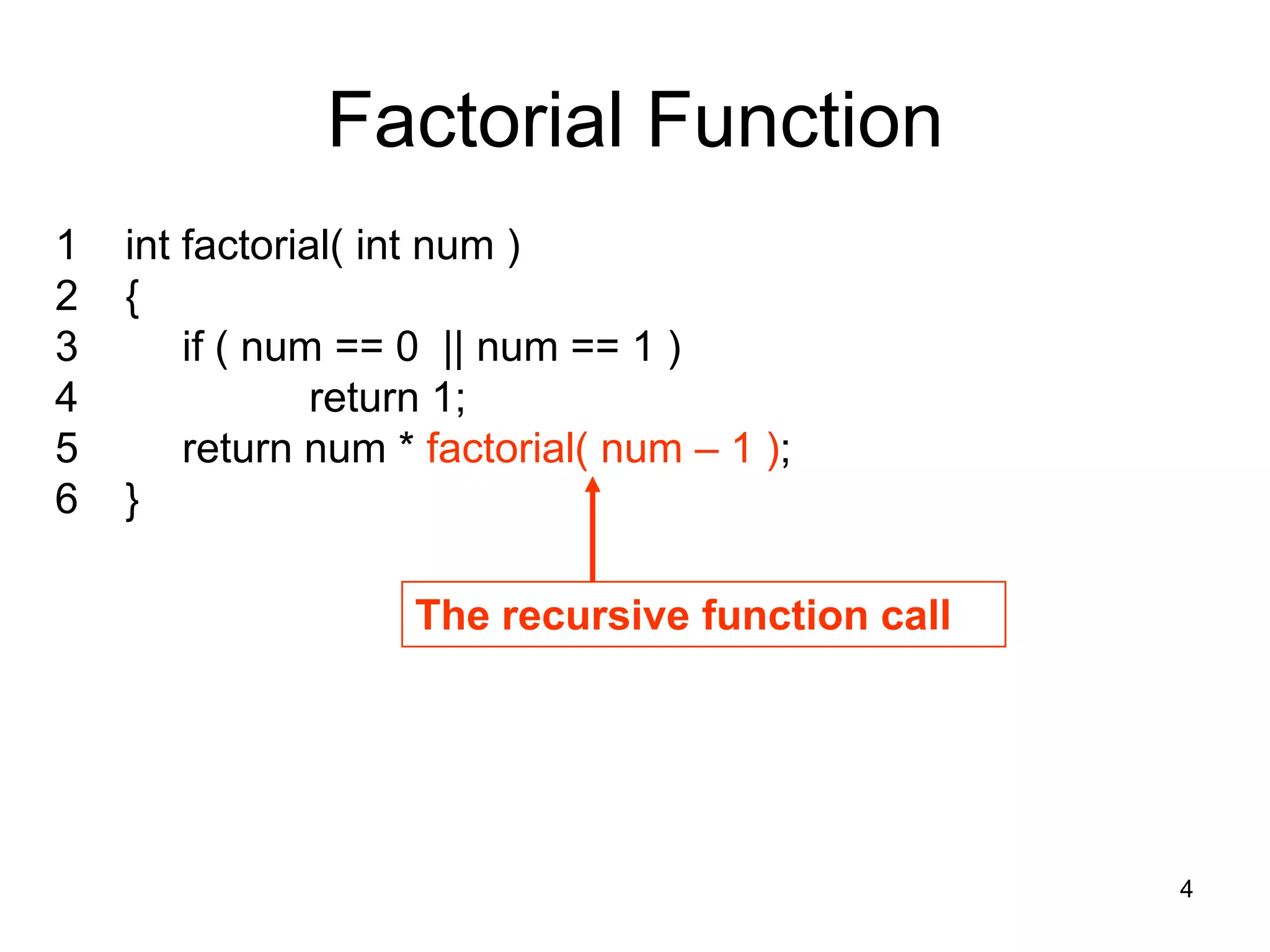 Factorial Function

1 int factorial( int num )
2 {
3 if ( num == 0 || num == 1 )
4 return 1;
5 return num * factorial( num – 1 );
6 }

The recursive function call

4